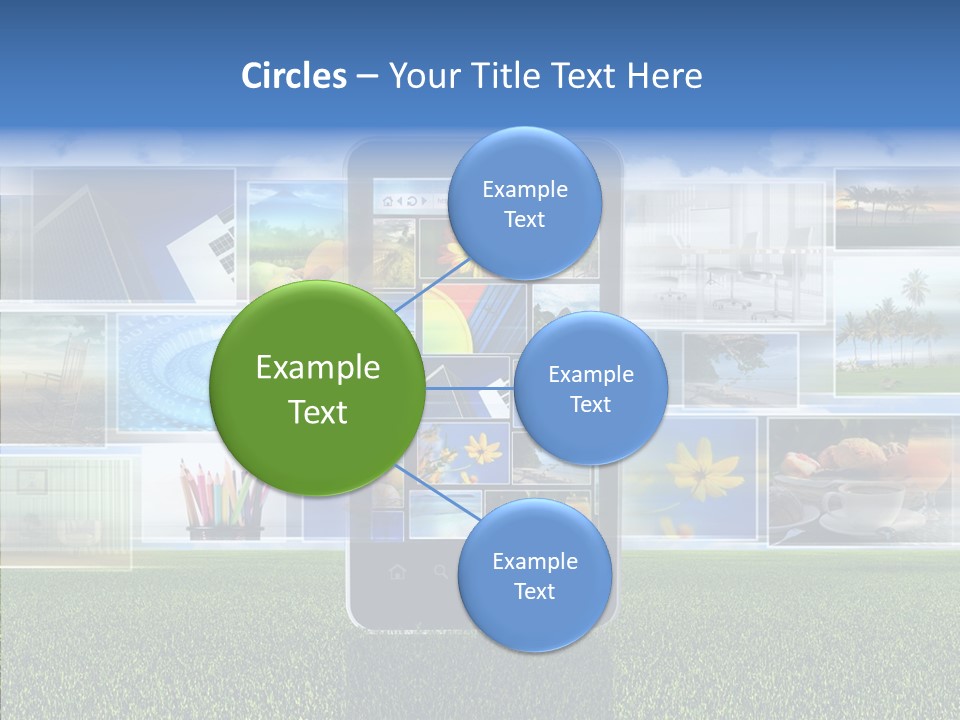 Circles – Your Title Text Here

Example Text

Example Text

Example Text

Example Text